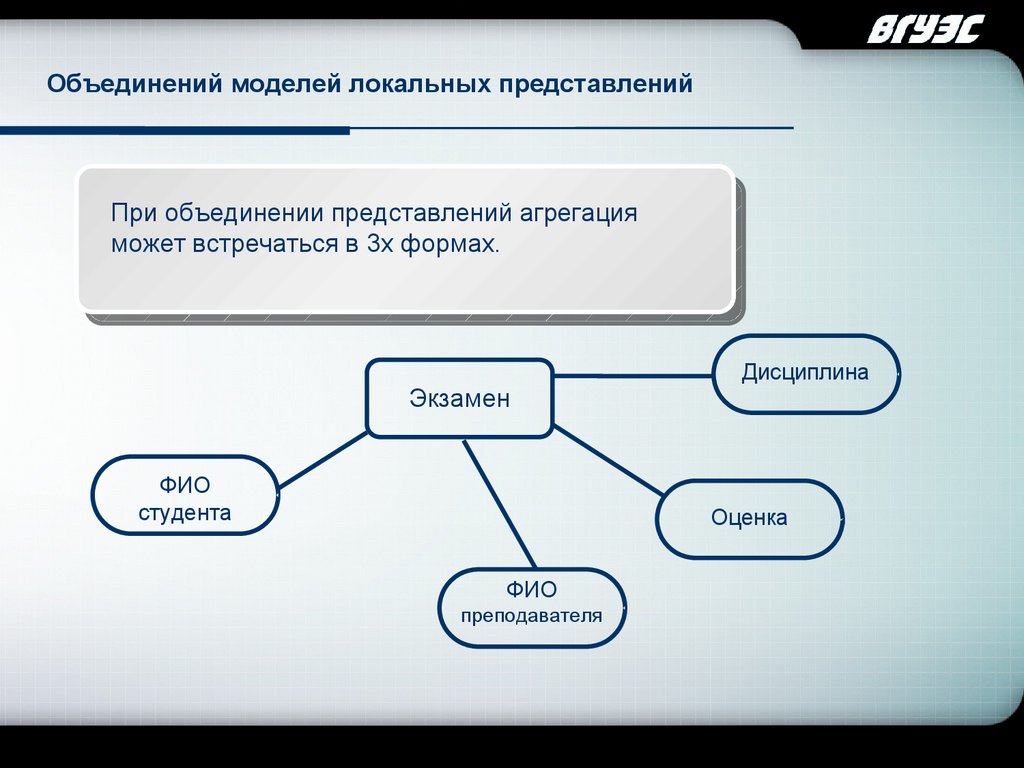 ВГУЭС

Объединений моделей локальных представлений

При объединении представлений агрегация может встречаться в 3х формах.

Экзамен

Дисциплина

ФИО студента

Оценка

ФИО преподавателя